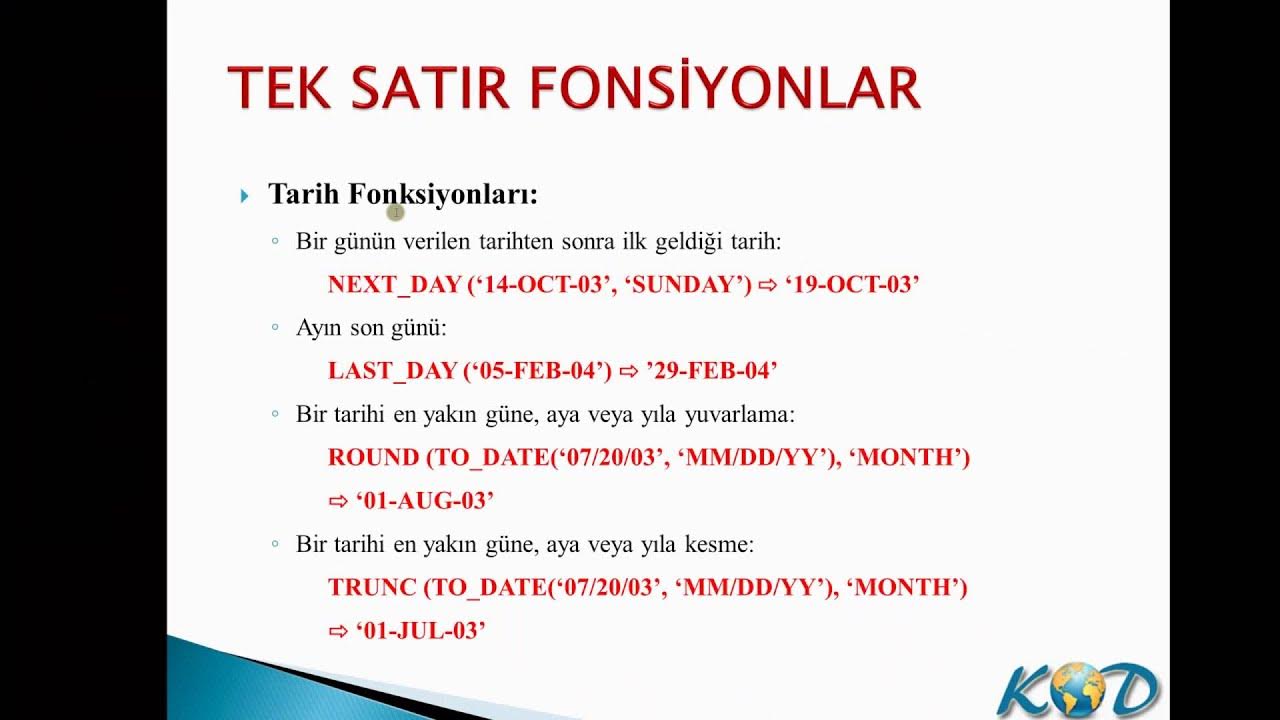 TEK SATIR FONSİYONLAR

Tarih Fonksiyonları:

Bir günün verilen tarihten sonra ilk geldiği tarih:

NEXT_DAY (‘14-OCT-03’, ‘SUNDAY’) ⇨ ‘19-OCT-03’

Ayın son günü:

LAST_DAY (‘05-FEB-04’) ⇨ ’29-FEB-04’

Bir tarihi en yakın güne, aya veya yıla yuvarlama:

ROUND (TO_DATE(‘07/20/03’, ‘MM/DD/YY’), ‘MONTH’)

⇨ ‘01-AUG-03’

Bir tarihi en yakın güne, aya veya yıla kesme:

TRUNC (TO_DATE(‘07/20/03’, ‘MM/DD/YY’), ‘MONTH’)

⇨ ‘01-JUL-03’

KOD